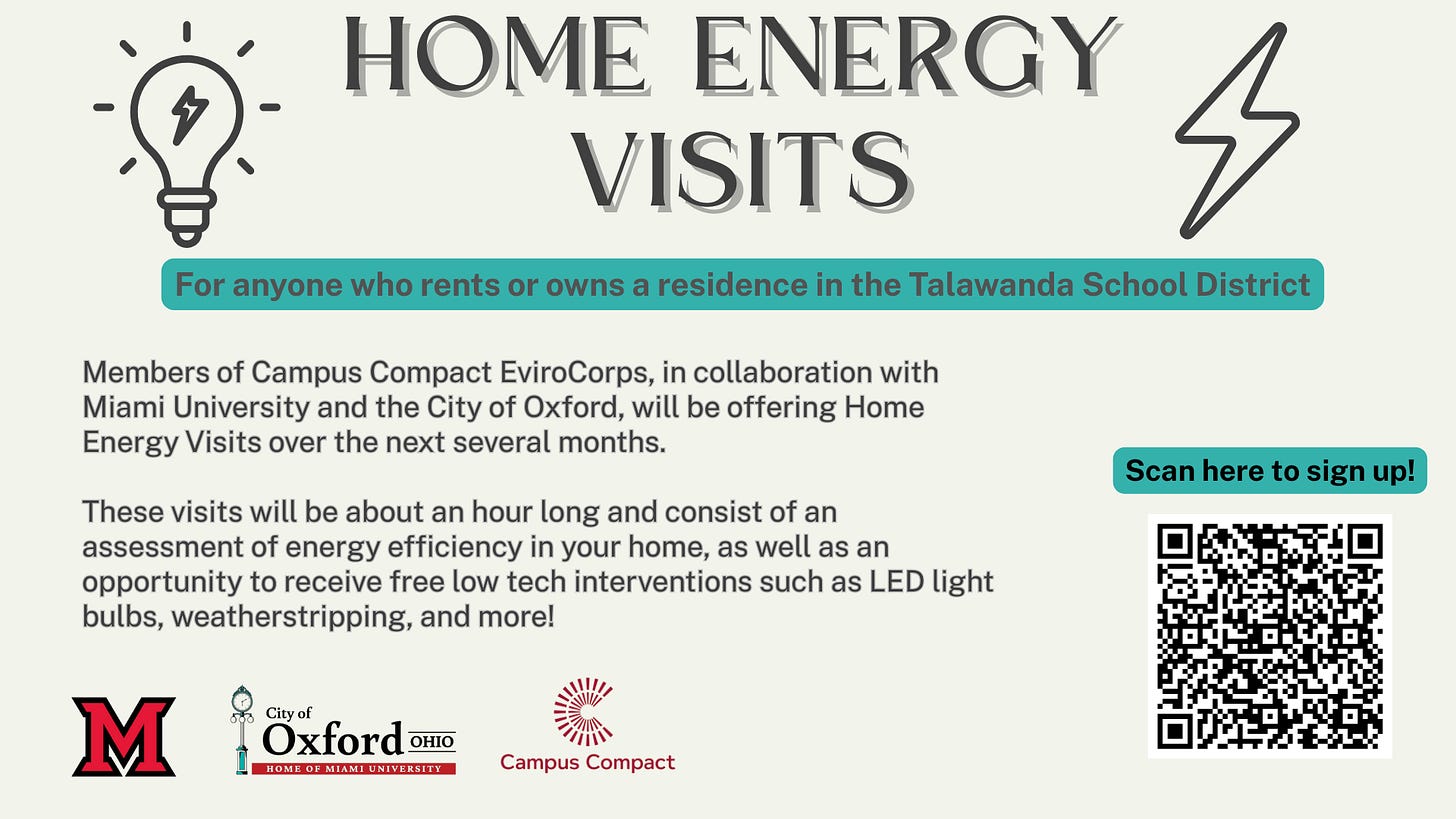 HOME ENERGY VISITS

For anyone who rents or owns a residence in the Talawanda School District

Members of Campus Compact EviroCorps, in collaboration with Miami University and the City of Oxford, will be offering Home Energy Visits over the next several months.

These visits will be about an hour long and consist of an assessment of energy efficiency in your home, as well as an opportunity to receive free low tech interventions such as LED light bulbs, weatherstripping, and more!

Scan here to sign up!

M

City of Oxford OHIO
HOME OF MIAMI UNIVERSITY

Campus Compact